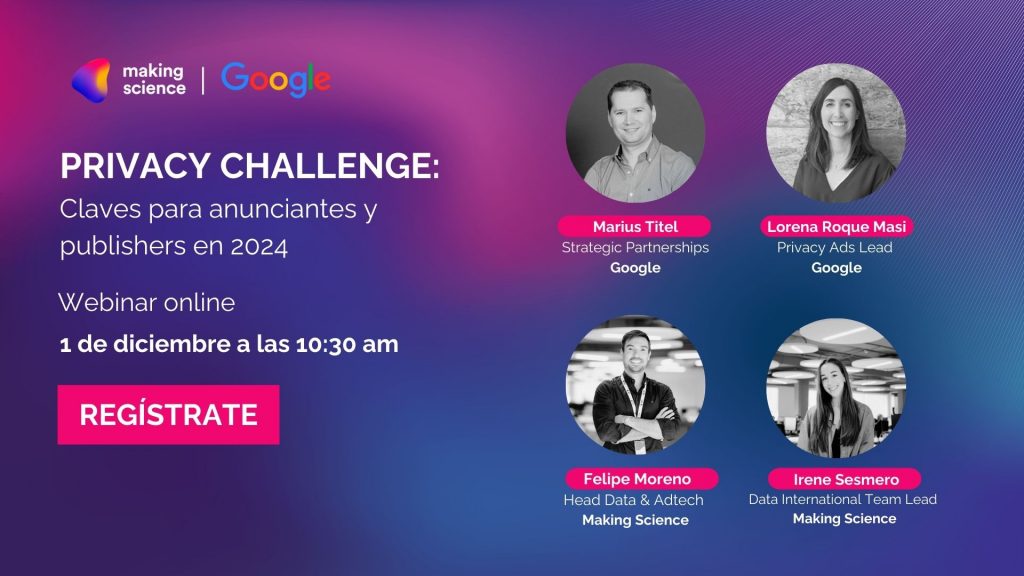 making science | Google

PRIVACY CHALLENGE:
Claves para anunciantes y publishers en 2024

Webinar online

1 de diciembre a las 10:30 am

REGÍSTRATE

Marius Titel
Strategic Partnerships
Google

Lorena Roque Masi
Privacy Ads Lead
Google

Felipe Moreno
Head Data & Adtech
Making Science

Irene Sesmero
Data International Team Lead
Making Science